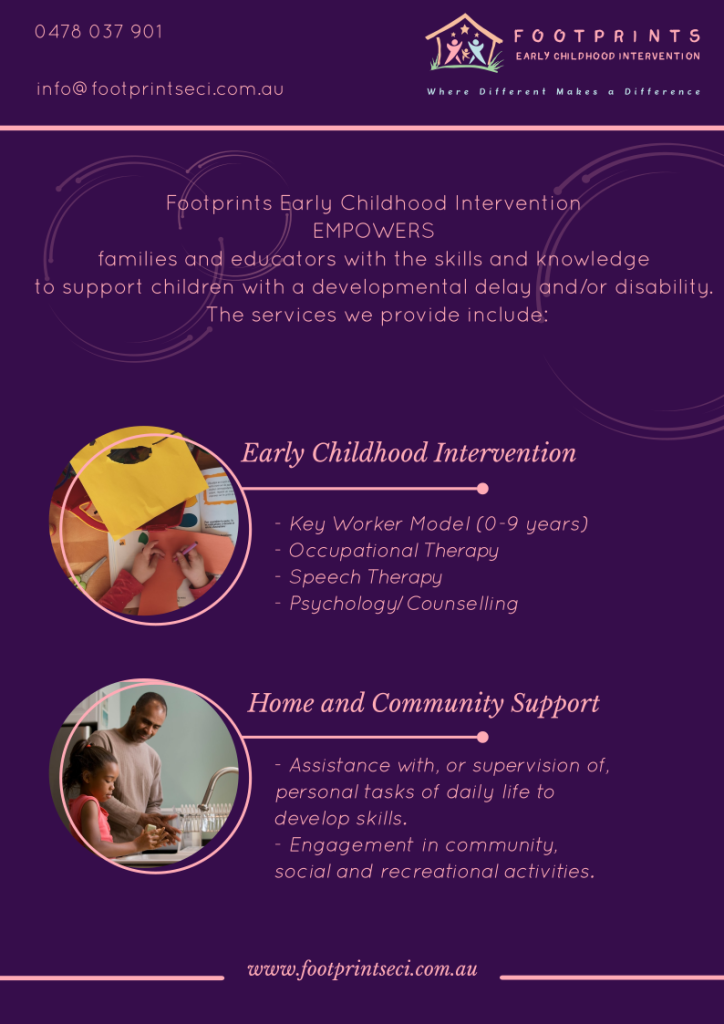 0478 037 901

info@footprintseci.com.au

FOOTPRINTS
EARLY CHILDHOOD INTERVENTION
Where Different Makes a Difference

Footprints Early Childhood Intervention
EMPOWERS
families and educators with the skills and knowledge to support children with a developmental delay and/or disability.
The services we provide include:

Early Childhood Intervention

- Key Worker Model (0-9 years)
- Occupational Therapy
- Speech Therapy
- Psychology/ Counselling

Home and Community Support

- Assistance with, or supervision of, personal tasks of daily life to develop skills.
- Engagement in community, social and recreational activities.

www.footprintseci.com.au